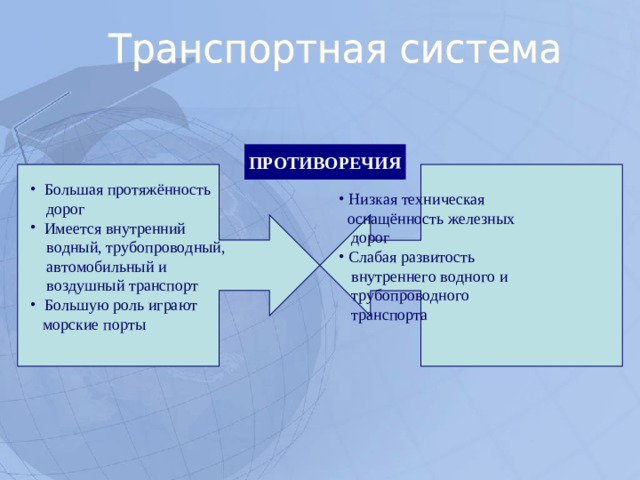 Транспортная система

ПРОТИВОРЕЧИЯ

• Большая протяжённость дорог
• Имеется внутренний водный, трубопроводный, автомобильный и воздушный транспорт
• Большую роль играют морские порты

• Низкая техническая оснащённость железных дорог
• Слабая развитость внутреннего водного и трубопроводного транспорта